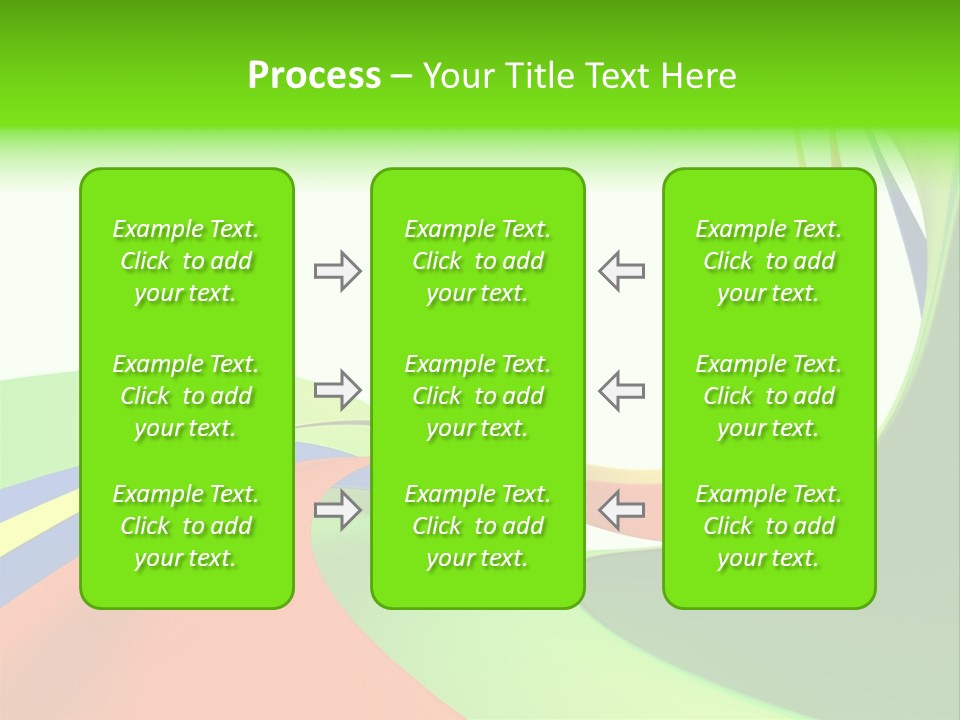 Process – Your Title Text Here

Example Text. Click to add your text.

Example Text. Click to add your text.

Example Text. Click to add your text.

Example Text. Click to add your text.

Example Text. Click to add your text.

Example Text. Click to add your text.

Example Text. Click to add your text.

Example Text. Click to add your text.

Example Text. Click to add your text.